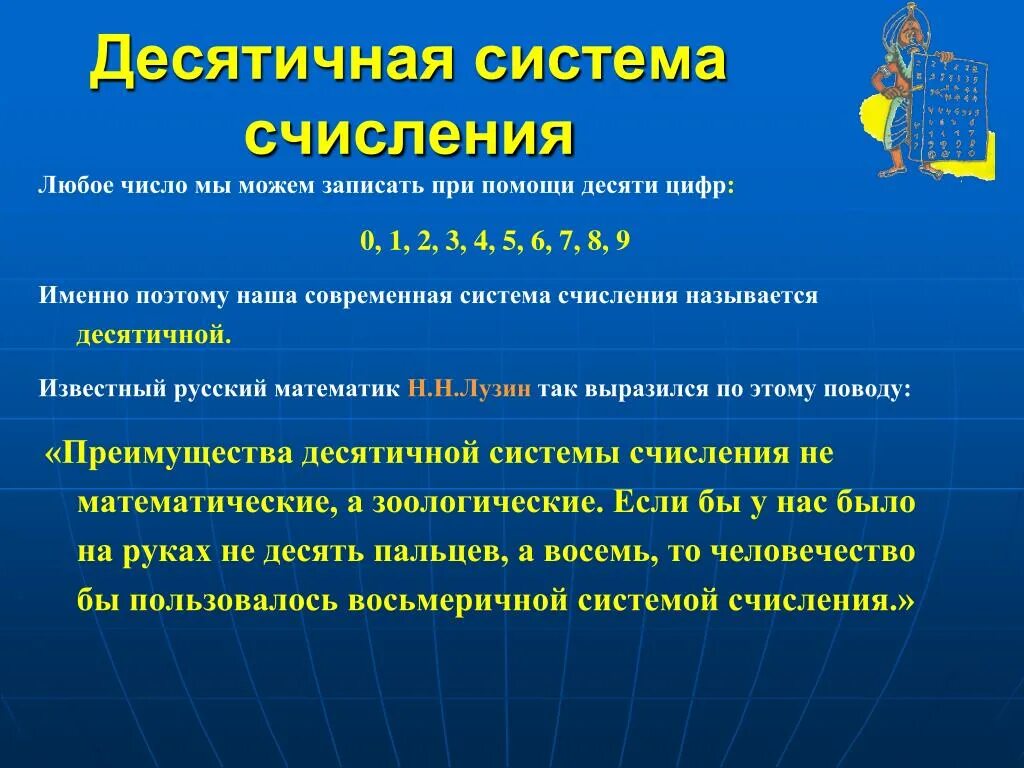 Десятичная система счисления

Любое число мы можем записать при помощи десяти цифр:

0, 1, 2, 3, 4, 5, 6, 7, 8, 9

Именно поэтому наша современная система счисления называется десятичной.

Известный русский математик Н.Н.Лузин так выразился по этому поводу:

«Преимущества десятичной системы счисления не математические, а зоологические. Если бы у нас было на руках не десять пальцев, а восемь, то человечество бы пользовалось восьмеричной системой счисления.»